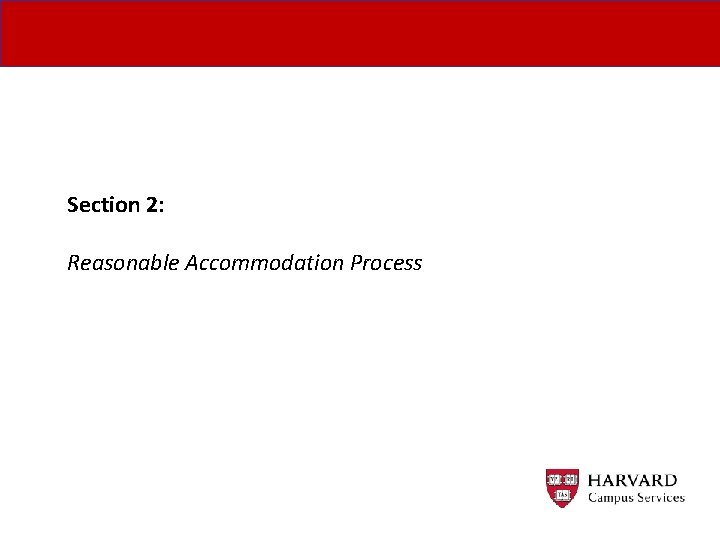 Section 2:

Reasonable Accommodation Process

VE RI TAS

HARVARD
Campus Services